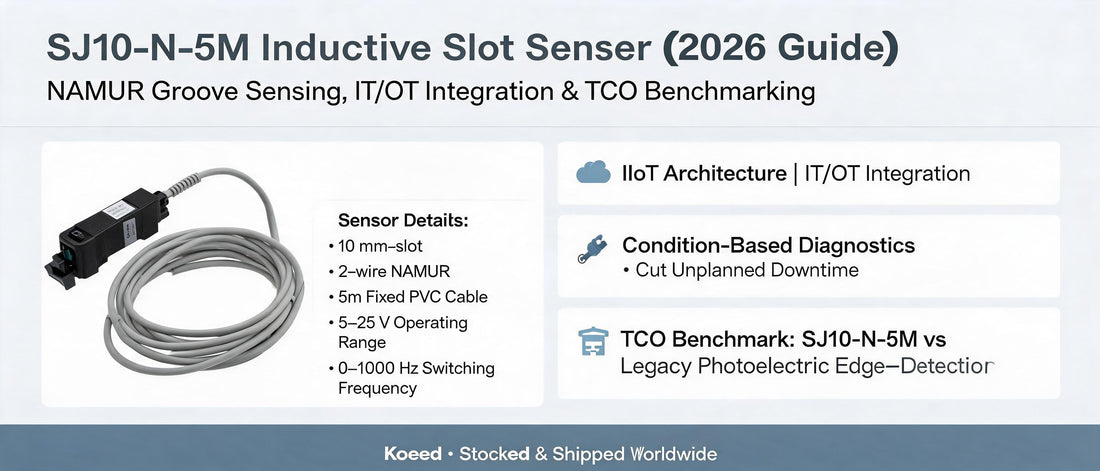 SJ10-N-5M Inductive Slot Senser (2026 Guide)
NAMUR Groove Sensing, IT/OT Integration & TCO Benchmarking

Sensor Details:
• 10 mm–slot
• 2–wire NAMUR
• 5m Fixed PVC Cable
• 5–25 V Operating Range
• 0–1000 Hz Switching Frequency

IIoT Architecture | IT/OT Integration

Condition-Based Diagnostics
• Cut Unplanned Downtime

TCO Benchmark: SJ10-N-5M vs Legacy Photoelectric Edge–Detection

Koeed • Stocked & Shipped Worldwide